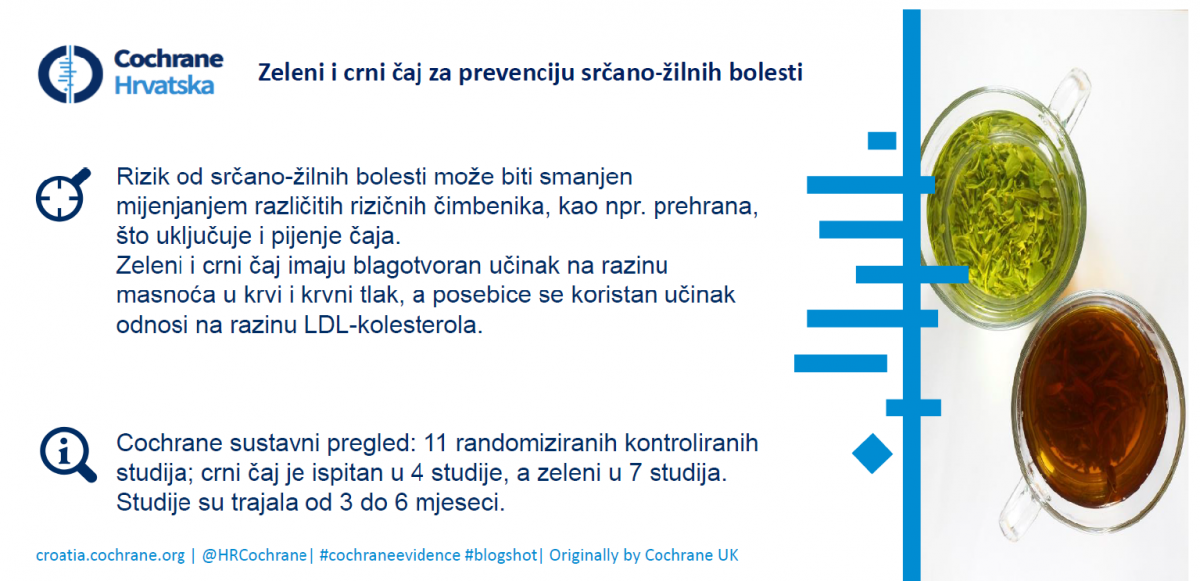 Cochrane Hrvatska

Zeleni i crni čaj za prevenciju srčano-žilnih bolesti

Rizik od srčano-žilnih bolesti može biti smanjen mijenjanjem različitih rizičnih čimbenika, kao npr. prehrana, što uključuje i pijenje čaja.
Zeleni i crni čaj imaju blagotvoran učinak na razinu masnoća u krvi i krvni tlak, a posebice se koristan učinak odnosi na razinu LDL-kolesterola.

Cochrane sustavni pregled: 11 randomiziranih kontroliranih studija; crni čaj je ispitan u 4 studije, a zeleni u 7 studija. Studije su trajala od 3 do 6 mjeseci.

croatia.cochrane.org | @HRCochrane| #cochraneevidence #blogshot| Originally by Cochrane UK